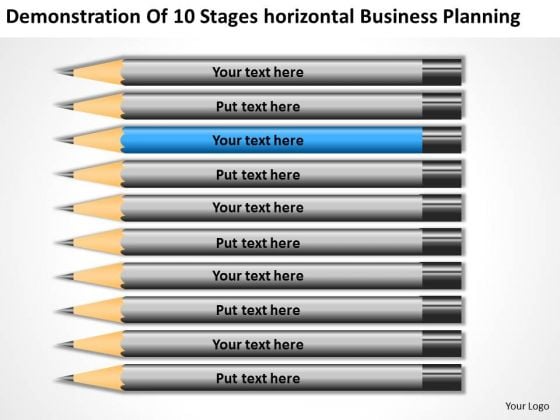 Demonstration Of 10 Stages horizontal Business Planning

Your text here

Put text here

Your text here

Put text here

Your text here

Put text here

Your text here

Put text here

Your text here

Put text here

Your Logo